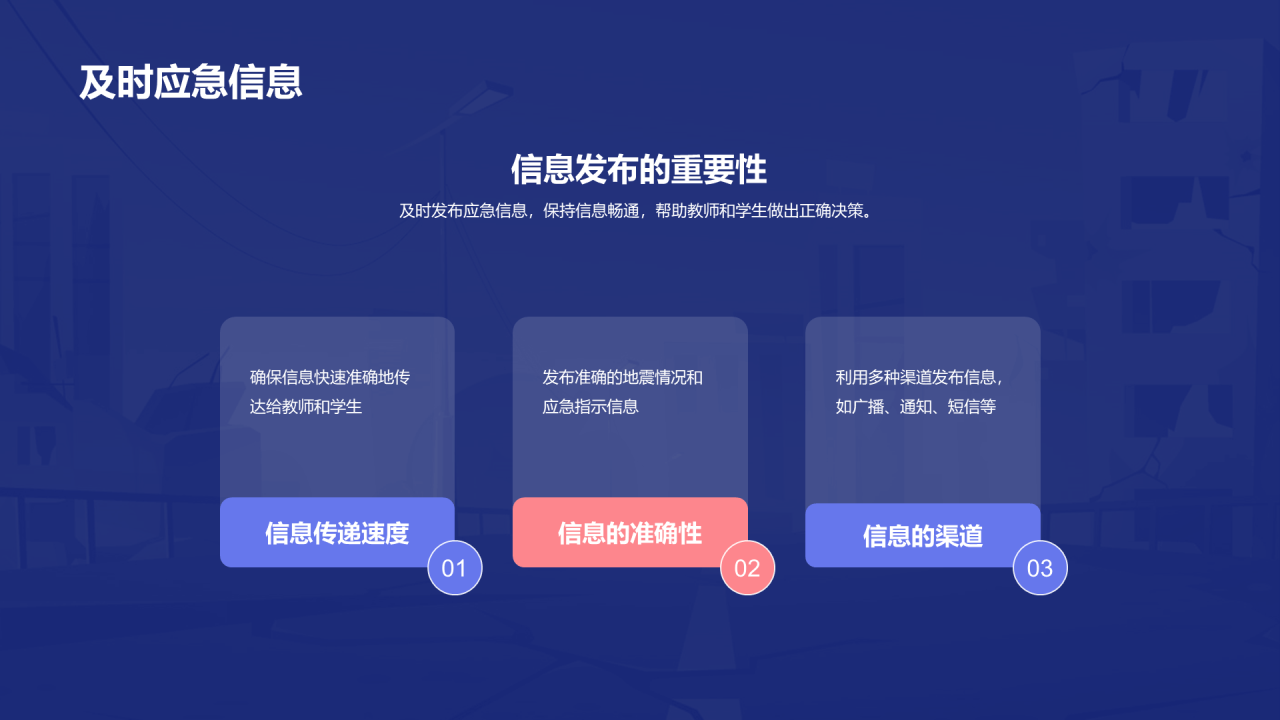 及时应急信息

信息发布的重要性

及时发布应急信息，保持信息畅通，帮助教师和学生做出正确决策。

确保信息快速准确地传达给教师和学生

信息传递速度

01

发布准确的地震情况和应急指示信息

信息的准确性

02

利用多种渠道发布信息，如广播、通知、短信等

信息的渠道

03